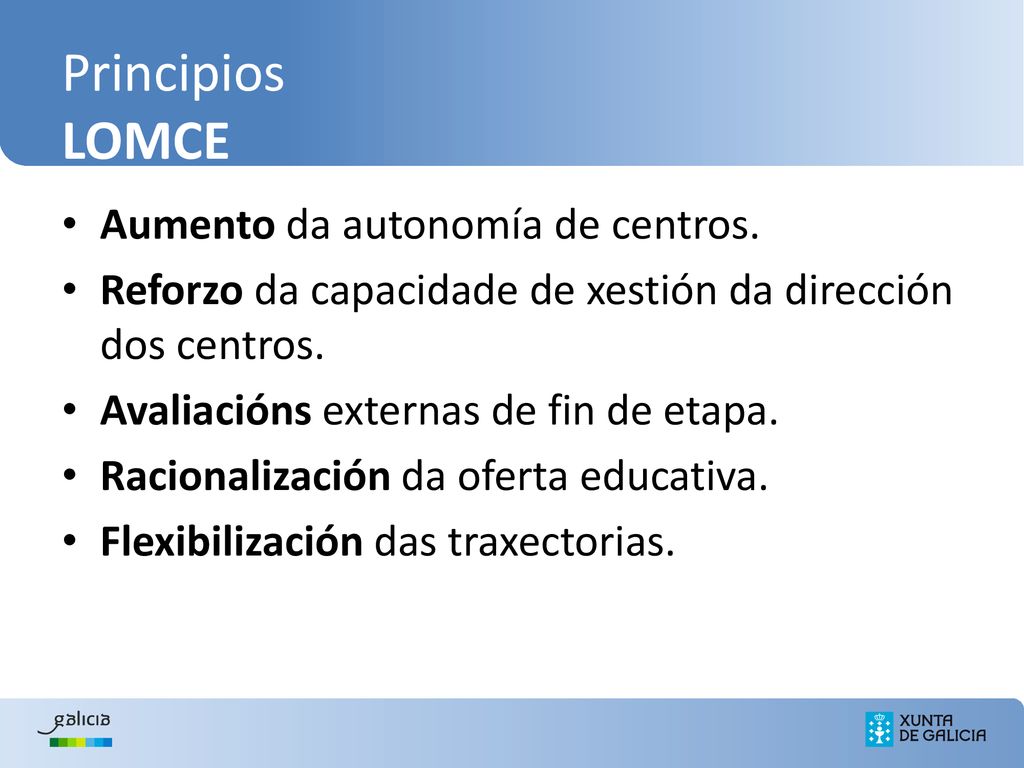 Principios
LOMCE

• Aumento da autonomía de centros.
• Reforzo da capacidade de xestión da dirección dos centros.
• Avaliacións externas de fin de etapa.
• Racionalización da oferta educativa.
• Flexibilización das traxectorias.

galicia

XUNTA DE GALICIA